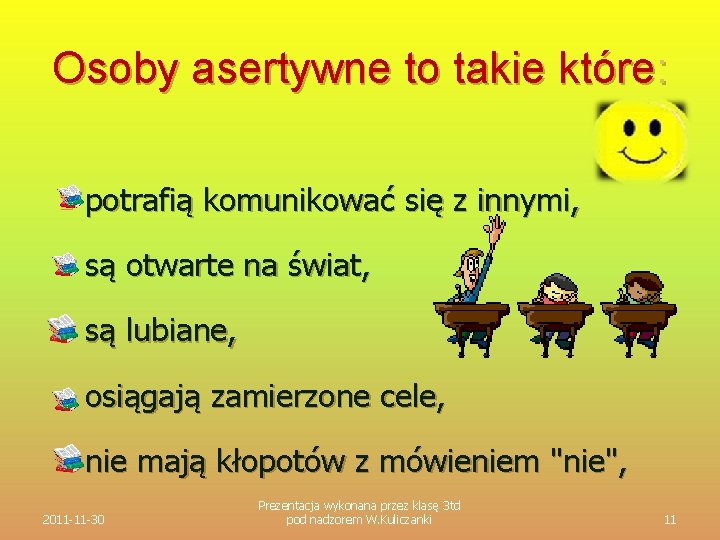 Osoby asertywne to takie które:

potrafią komunikować się z innymi,

są otwarte na świat,

są lubiane,

osiągają zamierzone cele,

nie mają kłopotów z mówieniem "nie",

2011-11-30

Prezentacja wykonana przez klasę 3td pod nadzorem W.Kuliczanki

11